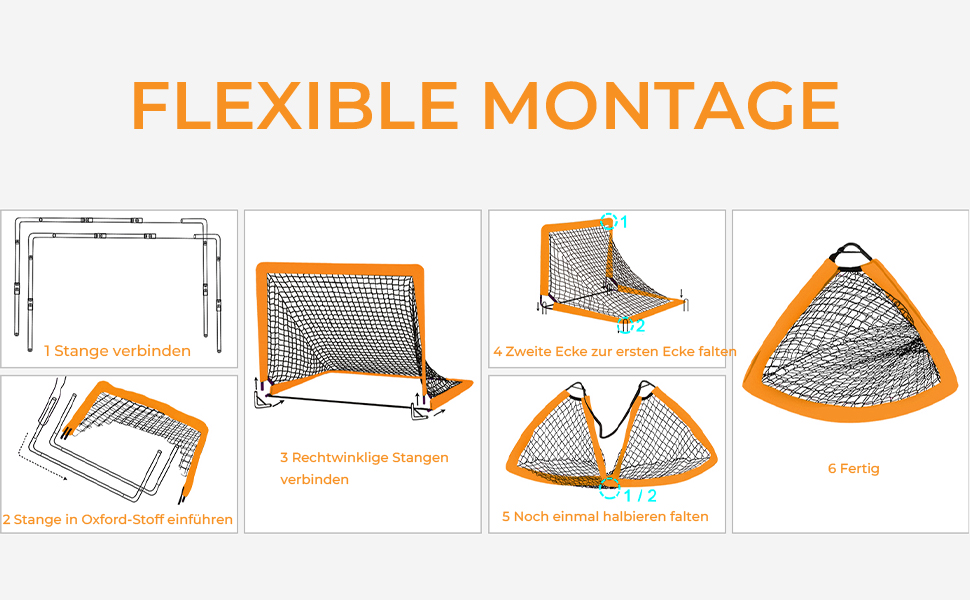 FLEXIBLE MONTAGE

1 Stange verbinden

2 Stange in Oxford-Stoff einführen

3 Rechtwinklige Stangen verbinden

1

2

4 Zweite Ecke zur ersten Ecke falten

1 / 2

5 Noch einmal halbieren falten

6 Fertig